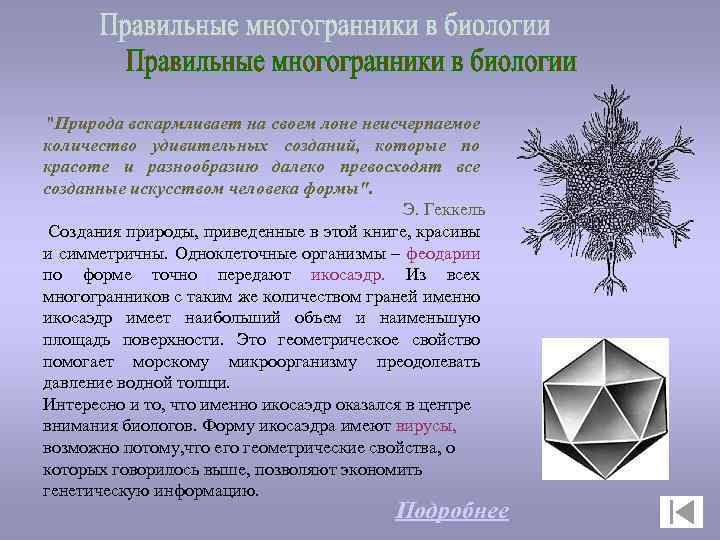 Правильные многогранники в биологии
Правильные многогранники в биологии

"Природа вскармливает на своем лоне неисчерпаемое количество удивительных созданий, которые по красоте и разнообразию далеко превосходят все созданные искусством человека формы".
Э. Геккель

Создания природы, приведенные в этой книге, красивы и симметричны. Одноклеточные организмы – феодарии по форме точно передают икосаэдр. Из всех многогранников с таким же количеством граней именно икосаэдр имеет наибольший объем и наименьшую площадь поверхности. Это геометрическое свойство помогает морскому микроорганизму преодолевать давление водной толщи.
Интересно и то, что именно икосаэдр оказался в центре внимания биологов. Форму икосаэдра имеют вирусы, возможно потому,что его геометрические свойства, о которых говорилось выше, позволяют экономить генетическую информацию.

Подробнее